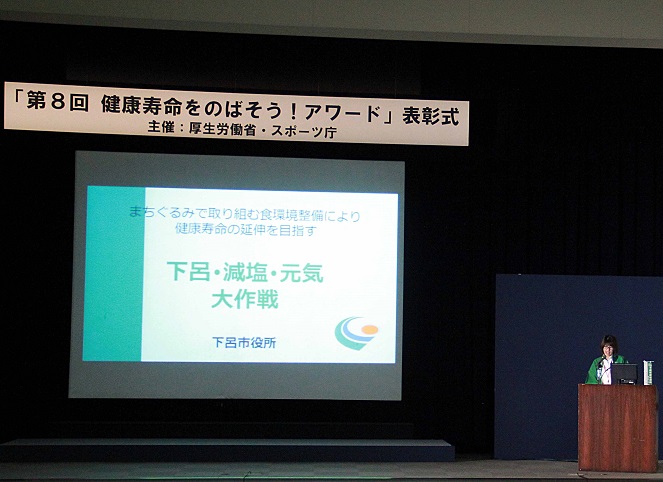 「第８回　健康寿命をのばそう！アワード」表彰式
主催：厚生労働省・スポーツ庁

まちぐるみで取り組む食環境整備により
健康寿命の延伸を目指す

下呂・減塩・元気
大作戦

下呂市役所